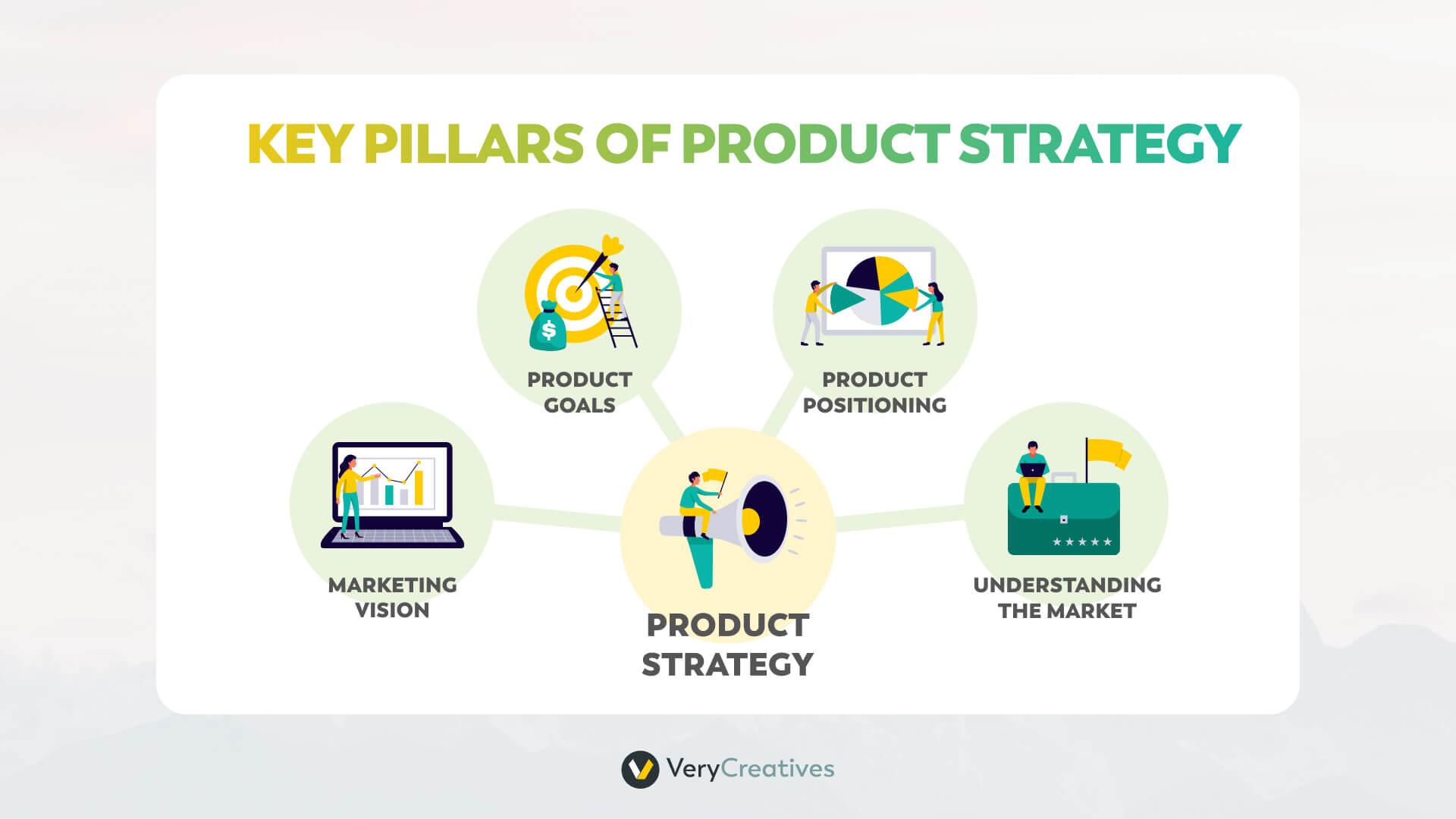 KEY PILLARS OF PRODUCT STRATEGY

PRODUCT GOALS

PRODUCT POSITIONING

MARKETING VISION

PRODUCT STRATEGY

UNDERSTANDING THE MARKET

VeryCreatives